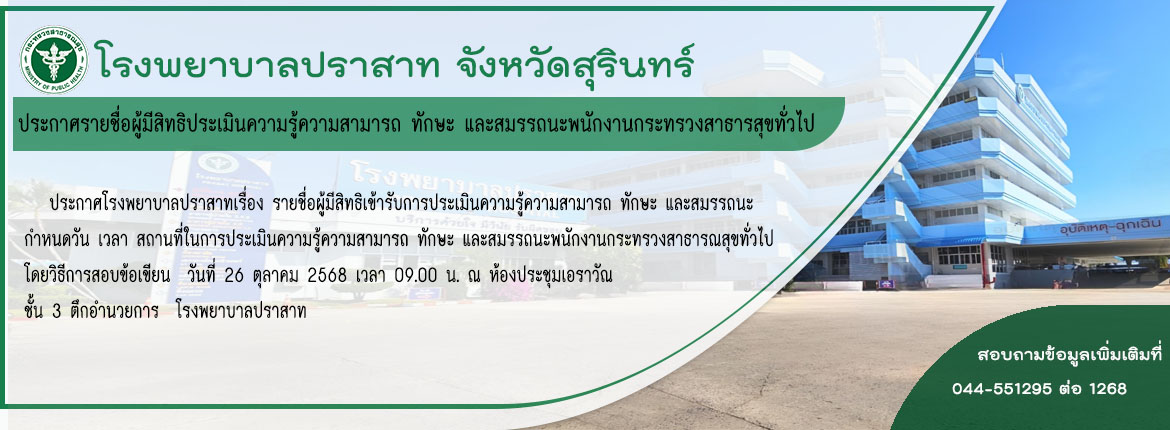 กระทรวงสาธารณสุข
MINISTRY OF PUBLIC HEALTH

โรงพยาบาลปราสาท จังหวัดสุรินทร์

ประกาศรายชื่อผู้มีสิทธิประเมินความรู้ความสามารถ ทักษะ และสมรรถนะพนักงานกระทรวงสาธารสุขทั่วไป

ประกาศโรงพยาบาลปราสาทเรื่อง รายชื่อผู้มีสิทธิเข้ารับการประเมินความรู้ความสามารถ ทักษะ และสมรรถนะ กำหนดวัน เวลา สถานที่ในการประเมินความรู้ความสามารถ ทักษะ และสมรรถนะพนักงานกระทรวงสาธารณสุขทั่วไป โดยวิธีการสอบข้อเขียน วันที่ 26 ตุลาคม 2568 เวลา 09.00 น. ณ ห้องประชุมเอราวัณ ชั้น 3 ตึกอำนวยการ โรงพยาบาลปราสาท

อุบัติเหตุ-ฉุกเฉิน

สอบถามข้อมูลเพิ่มเติมที่
044-551295 ต่อ 1268